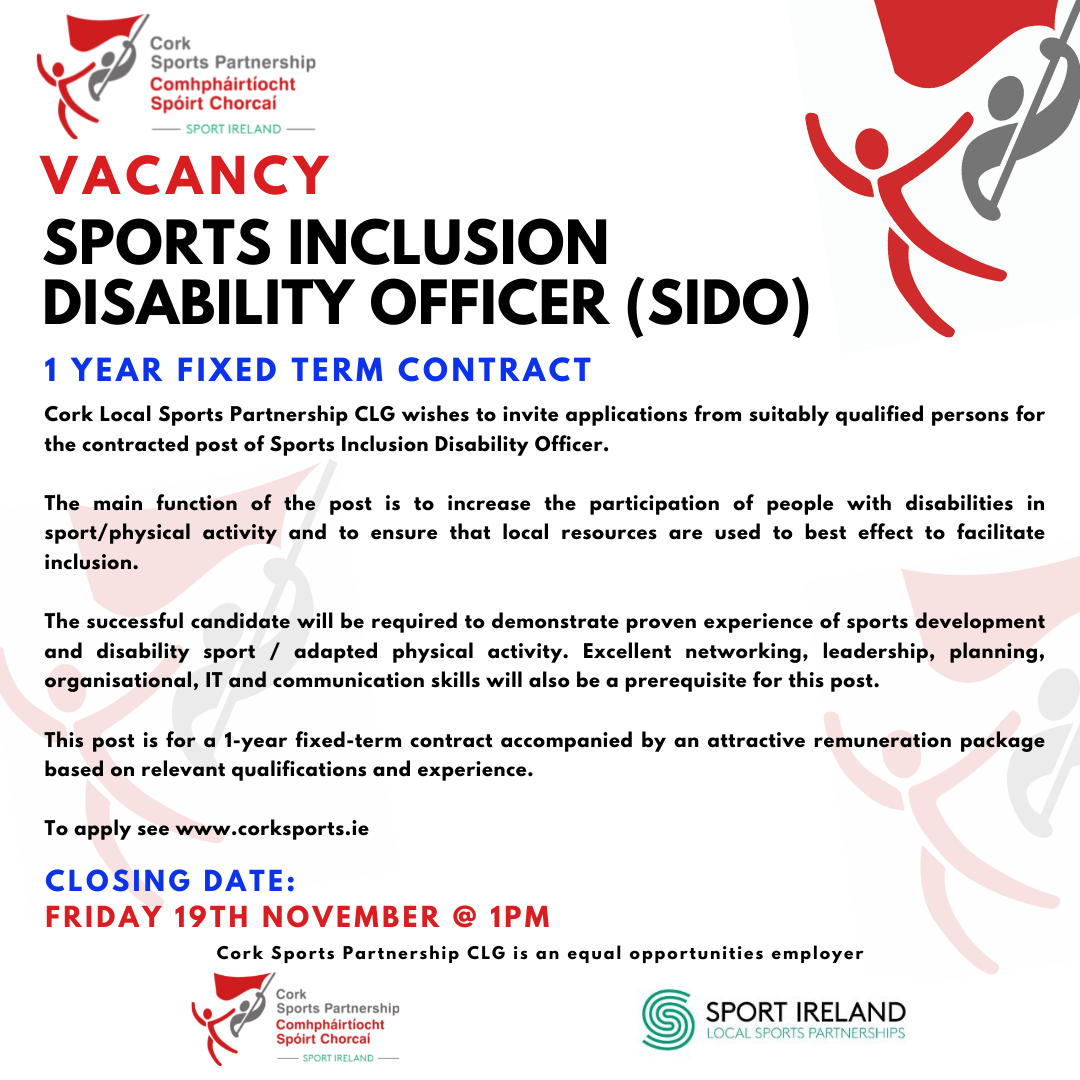 Cork Sports Partnership
Comhpháirtíocht Spóirt Chorcaí
SPORT IRELAND

VACANCY
SPORTS INCLUSION DISABILITY OFFICER (SIDO)

1 YEAR FIXED TERM CONTRACT

Cork Local Sports Partnership CLG wishes to invite applications from suitably qualified persons for the contracted post of Sports Inclusion Disability Officer.

The main function of the post is to increase the participation of people with disabilities in sport/physical activity and to ensure that local resources are used to best effect to facilitate inclusion.

The successful candidate will be required to demonstrate proven experience of sports development and disability sport / adapted physical activity. Excellent networking, leadership, planning, organisational, IT and communication skills will also be a prerequisite for this post.

This post is for a 1-year fixed-term contract accompanied by an attractive remuneration package based on relevant qualifications and experience.

To apply see www.corksports.ie

CLOSING DATE:
FRIDAY 19TH NOVEMBER @ 1PM

Cork Sports Partnership CLG is an equal opportunities employer

Cork Sports Partnership
Comhpháirtíocht Spóirt Chorcaí
SPORT IRELAND

SPORT IRELAND
LOCAL SPORTS PARTNERSHIPS